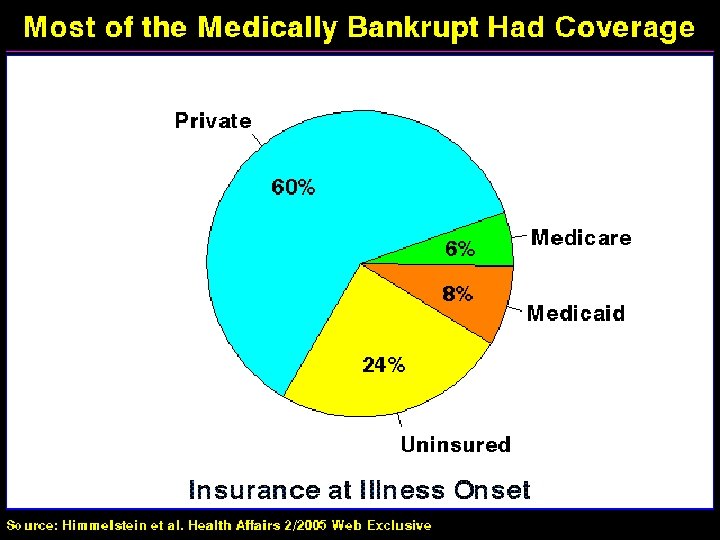 Most of the Medically Bankrupt Had Coverage

Private
60%
Medicare
6%
8%
Medicaid
24%
Uninsured

Insurance at Illness Onset

Source: Himmelstein et al. Health Affairs 2/2005 Web Exclusive